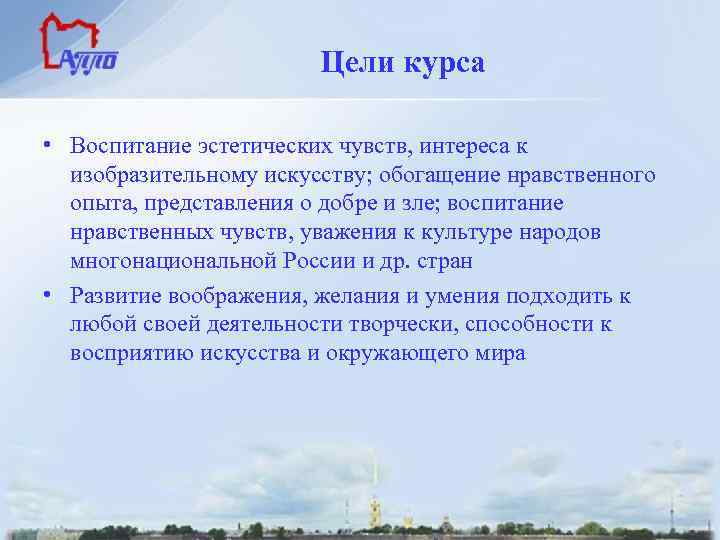 АППО

Цели курса

• Воспитание эстетических чувств, интереса к изобразительному искусству; обогащение нравственного опыта, представления о добре и зле; воспитание нравственных чувств, уважения к культуре народов многонациональной России и др. стран

• Развитие воображения, желания и умения подходить к любой своей деятельности творчески, способности к восприятию искусства и окружающего мира